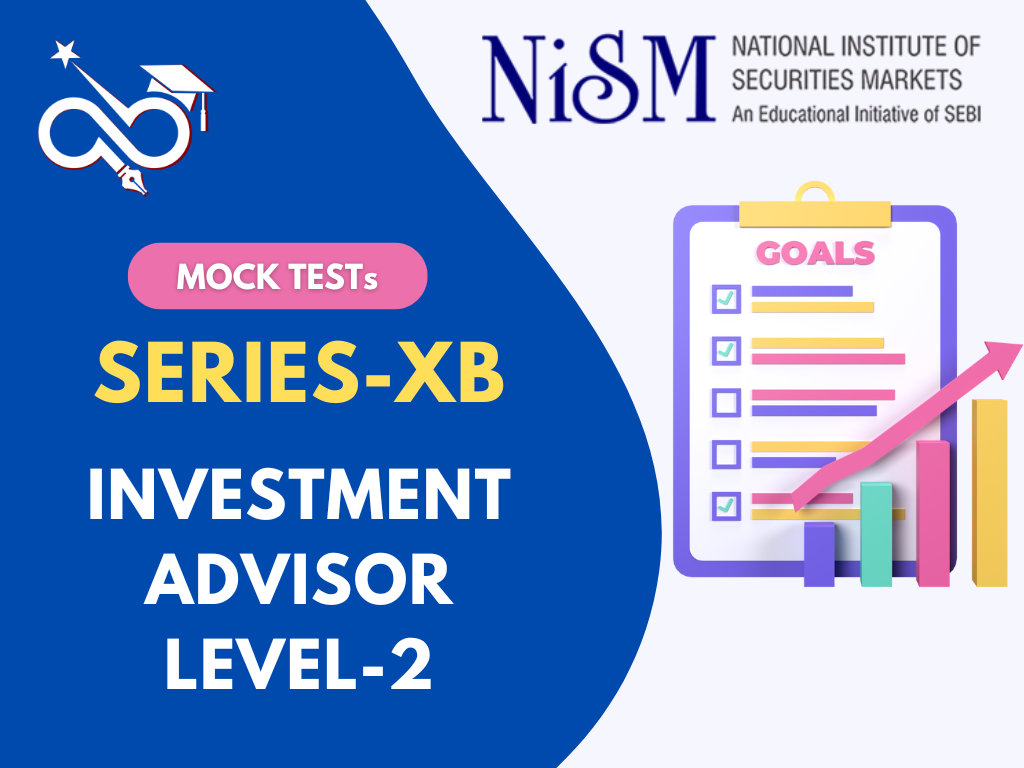 NiSM NATIONAL INSTITUTE OF SECURITIES MARKETS
An Educational Initiative of SEBI

MOCK TESTs

SERIES-XB

INVESTMENT ADVISOR LEVEL-2

GOALS